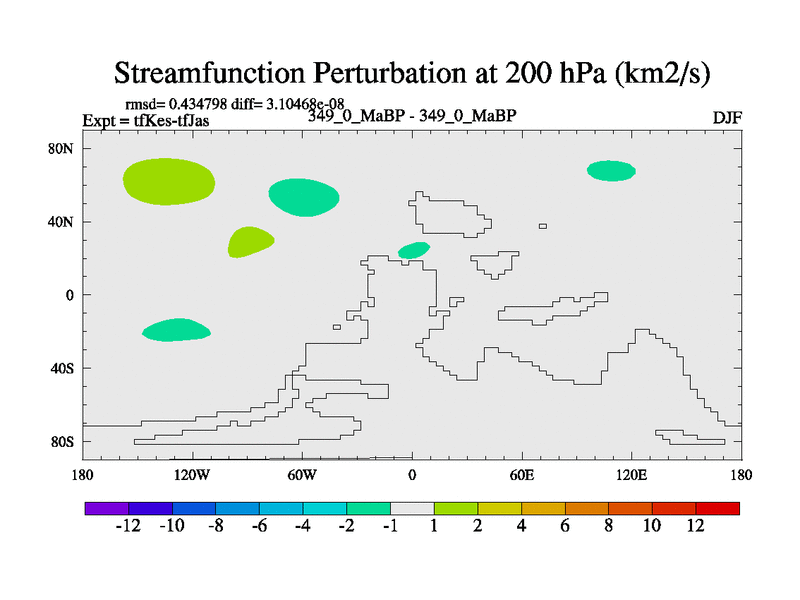 Streamfunction Perturbation at 200 hPa (km2/s)

rmsd= 0.434798 diff= 3.10468e-08
Expt = tfKes-tfJas
349_0_MaBP - 349_0_MaBP
DJF

80N
40N
0
40S
80S

180
120W
60W
0
60E
120E
180

-12
-10
-8
-6
-4
-2
-1
1
2
4
6
8
10
12